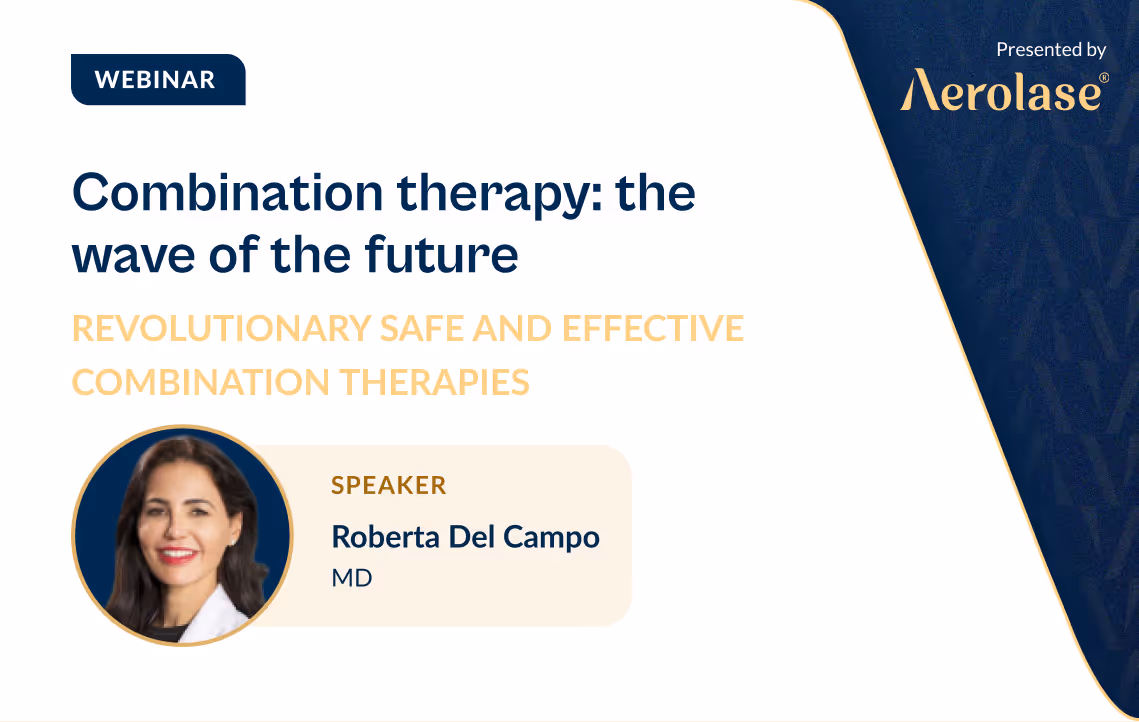 WEBINAR

Presented by
Aerolase®

Combination therapy: the wave of the future

REVOLUTIONARY SAFE AND EFFECTIVE COMBINATION THERAPIES

SPEAKER
Roberta Del Campo
MD